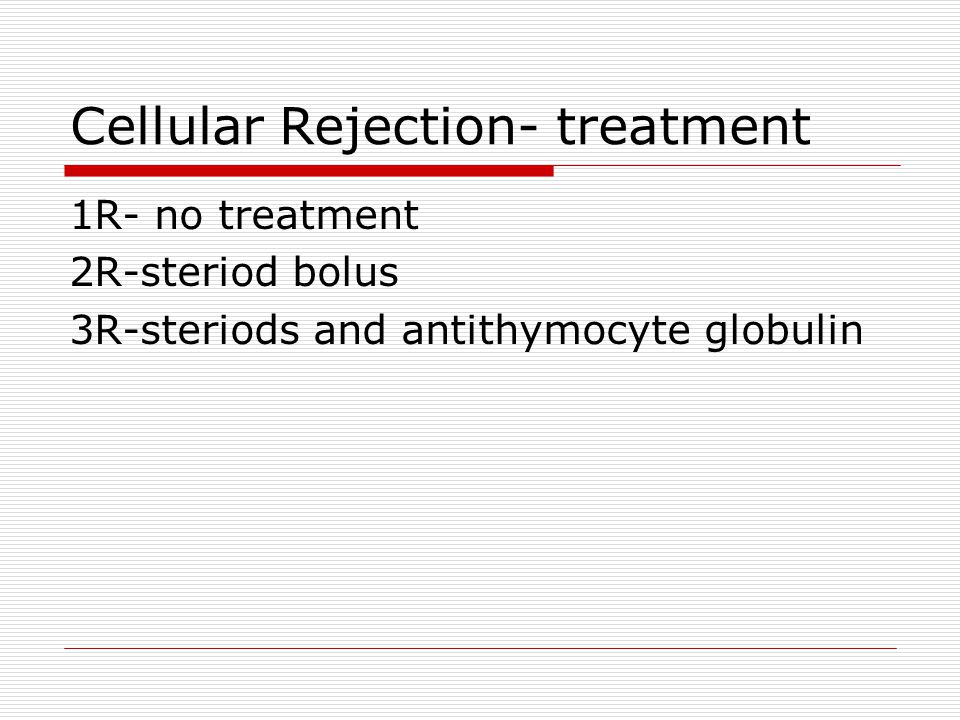 Cellular Rejection- treatment

1R- no treatment
2R-steriod bolus
3R-steriods and antithymocyte globulin